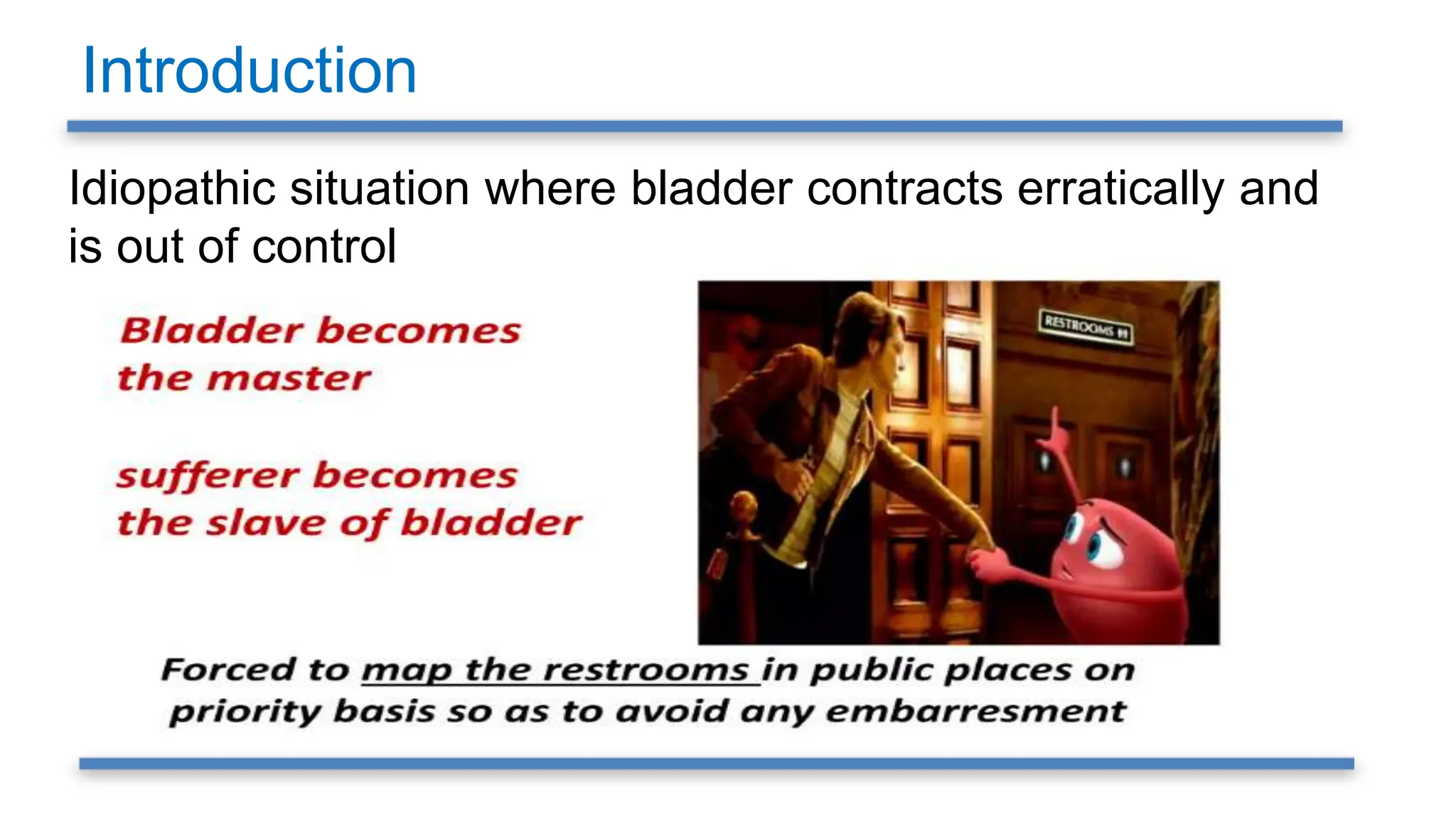 Introduction

Idiopathic situation where bladder contracts erratically and is out of control

Bladder becomes the master

sufferer becomes the slave of bladder

RESTROOMS

Forced to map the restrooms in public places on priority basis so as to avoid any embarresment